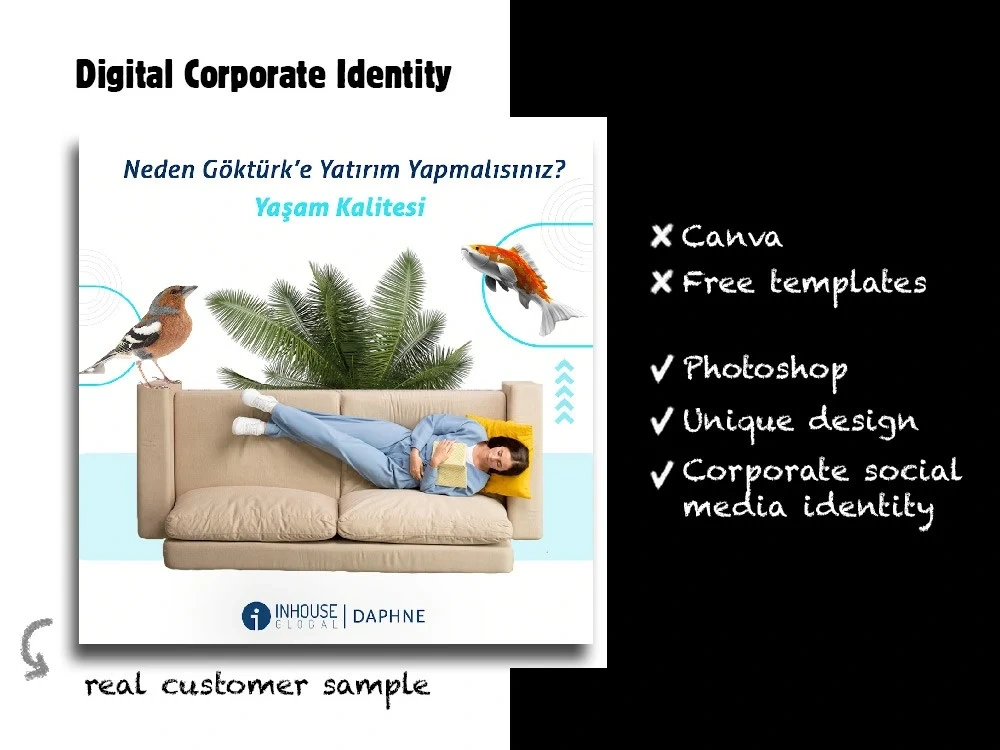 Digital Corporate Identity

Neden Göktürk'e Yatırım Yapmalısınız?

Yaşam Kalitesi

INHOUSE GLOBAL | DAPHNE

real customer sample

✗ Canva
✗ Free templates

✓ Photoshop
✓ Unique design
✓ Corporate social media identity